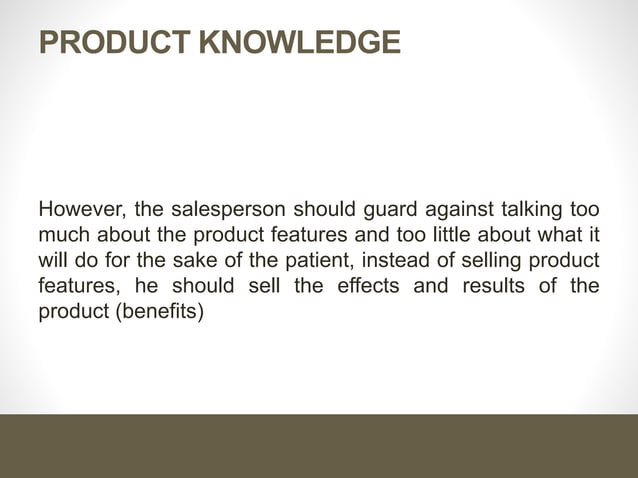 PRODUCT KNOWLEDGE

However, the salesperson should guard against talking too much about the product features and too little about what it will do for the sake of the patient, instead of selling product features, he should sell the effects and results of the product (benefits)